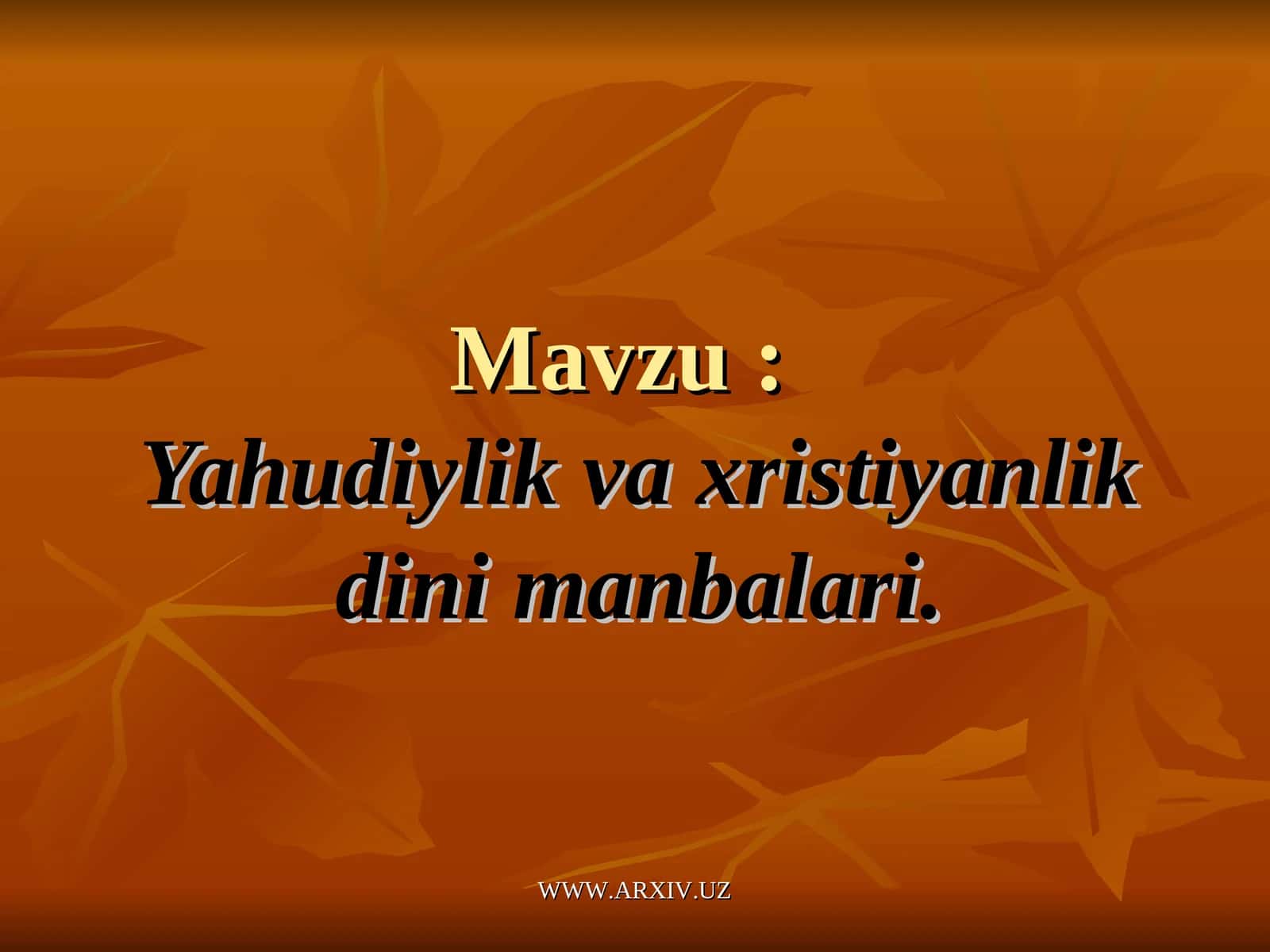 Mavzu :
Yahudiylik va xristiyanlik dini manbalari.

WWW.ARXIV.UZ